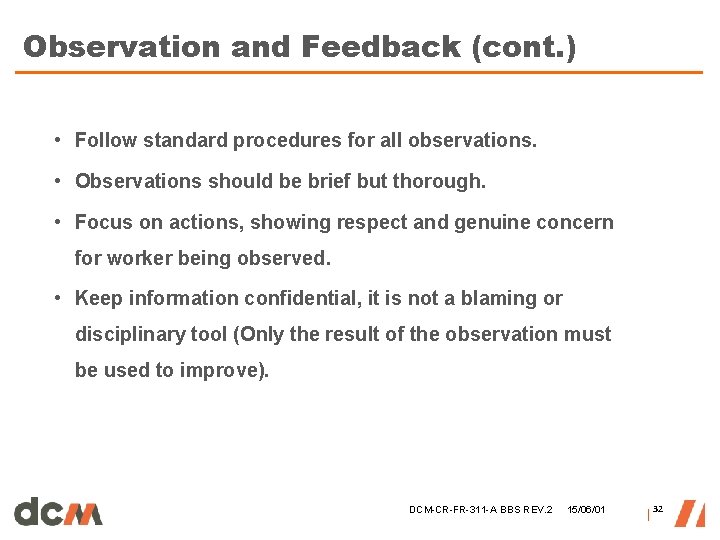 Observation and Feedback (cont.)

• Follow standard procedures for all observations.

• Observations should be brief but thorough.

• Focus on actions, showing respect and genuine concern for worker being observed.

• Keep information confidential, it is not a blaming or disciplinary tool (Only the result of the observation must be used to improve).

dcm

DCM-CR-FR-311-A BBS REV.2 15/06/01 32